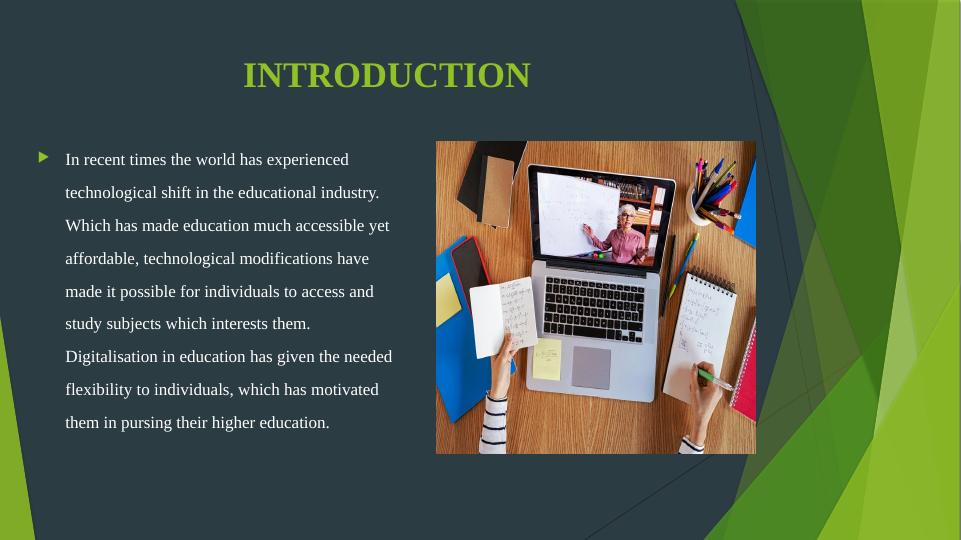 INTRODUCTION

In recent times the world has experienced technological shift in the educational industry. Which has made education much accessible yet affordable, technological modifications have made it possible for individuals to access and study subjects which interests them. Digitalisation in education has given the needed flexibility to individuals, which has motivated them in pursing their higher education.